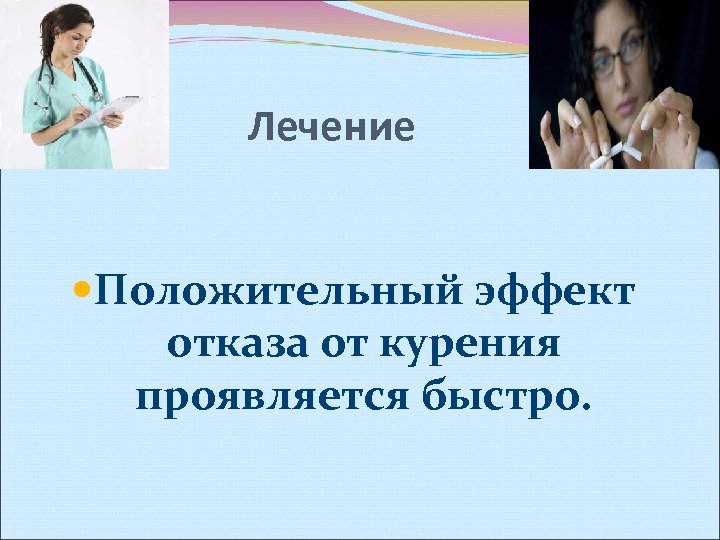 Лечение

• Положительный эффект отказа от курения проявляется быстро.